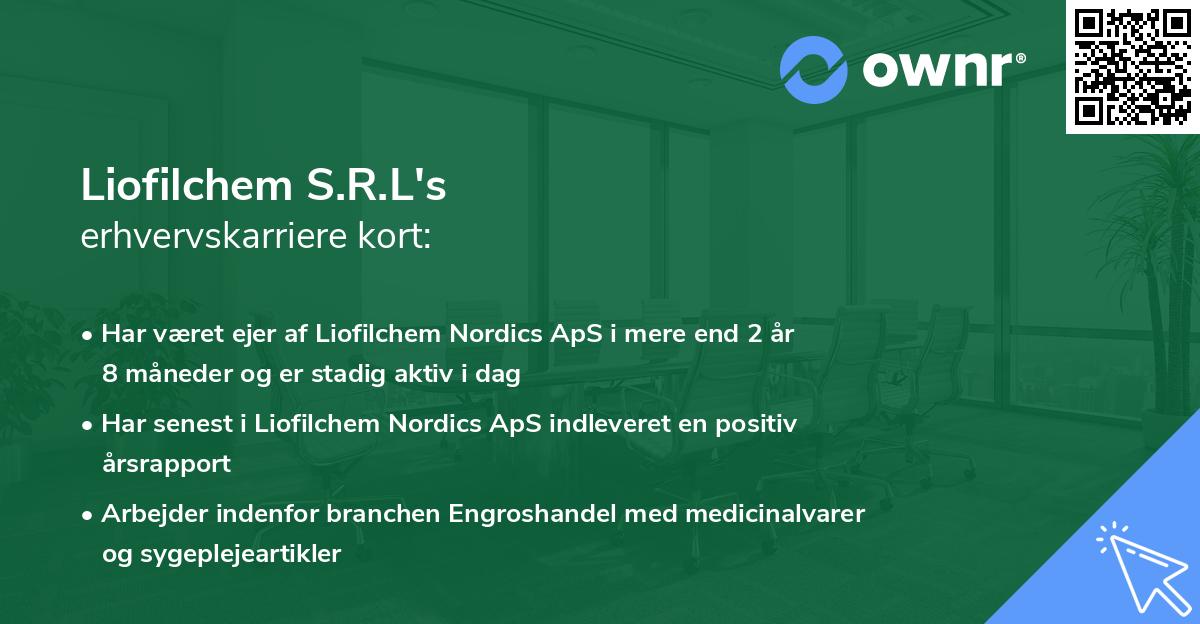 ownr®

Liofilchem S.R.L's
erhvervskarriere kort:

• Har været ejer af Liofilchem Nordics ApS i mere end 2 år 8 måneder og er stadig aktiv i dag

• Har senest i Liofilchem Nordics ApS indleveret en positiv årsrapport

• Arbejder indenfor branchen Engroshandel med medicinalvarer og sygeplejeartikler